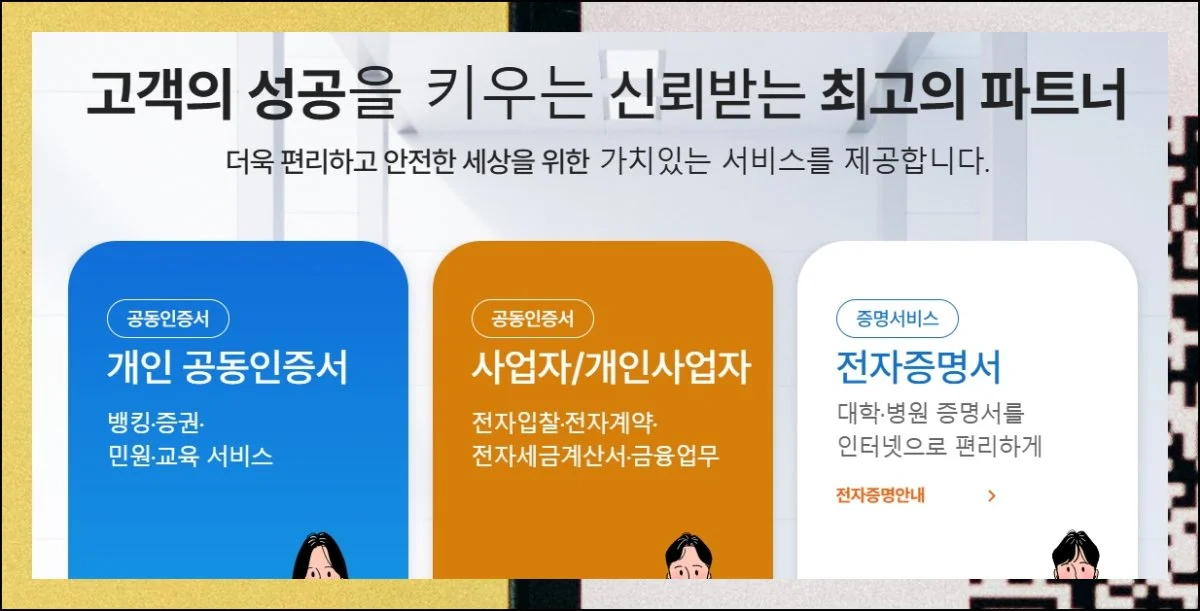 고객의 성공을 키우는 신뢰받는 최고의 파트너

더욱 편리하고 안전한 세상을 위한 가치있는 서비스를 제공합니다.

공동인증서

개인 공동인증서

뱅킹·증권·
민원·교육 서비스

공동인증서

사업자/개인사업자

전자입찰·전자계약·
전자세금계산서·금융업무

증명서비스

전자증명서

대학·병원 증명서를
인터넷으로 편리하게

전자증명안내 >